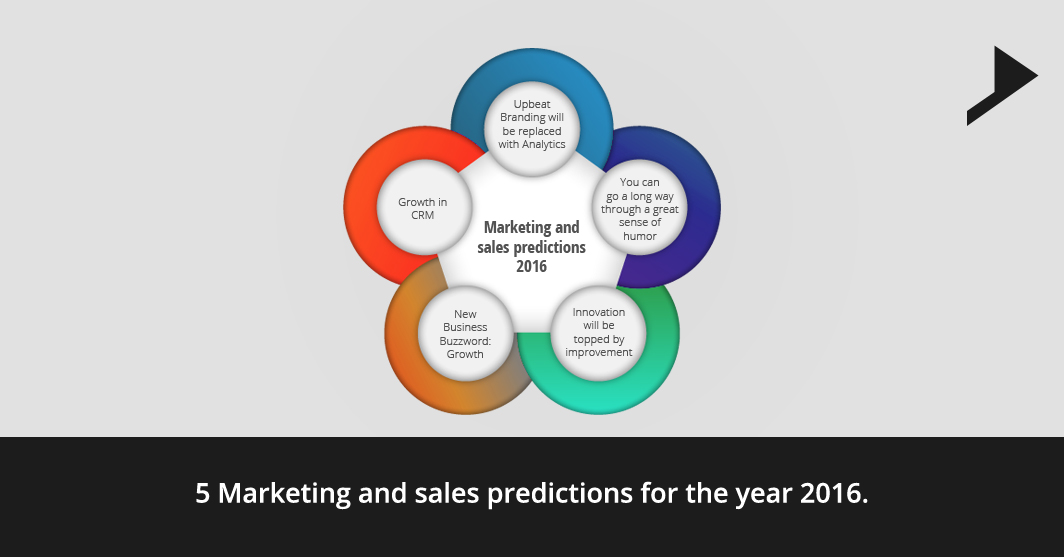 Marketing and sales predictions 2016

Upbeat Branding will be replaced with Analytics

You can go a long way through a great sense of humor

Innovation will be topped by improvement

New Business Buzzword: Growth

Growth in CRM

5 Marketing and sales predictions for the year 2016.